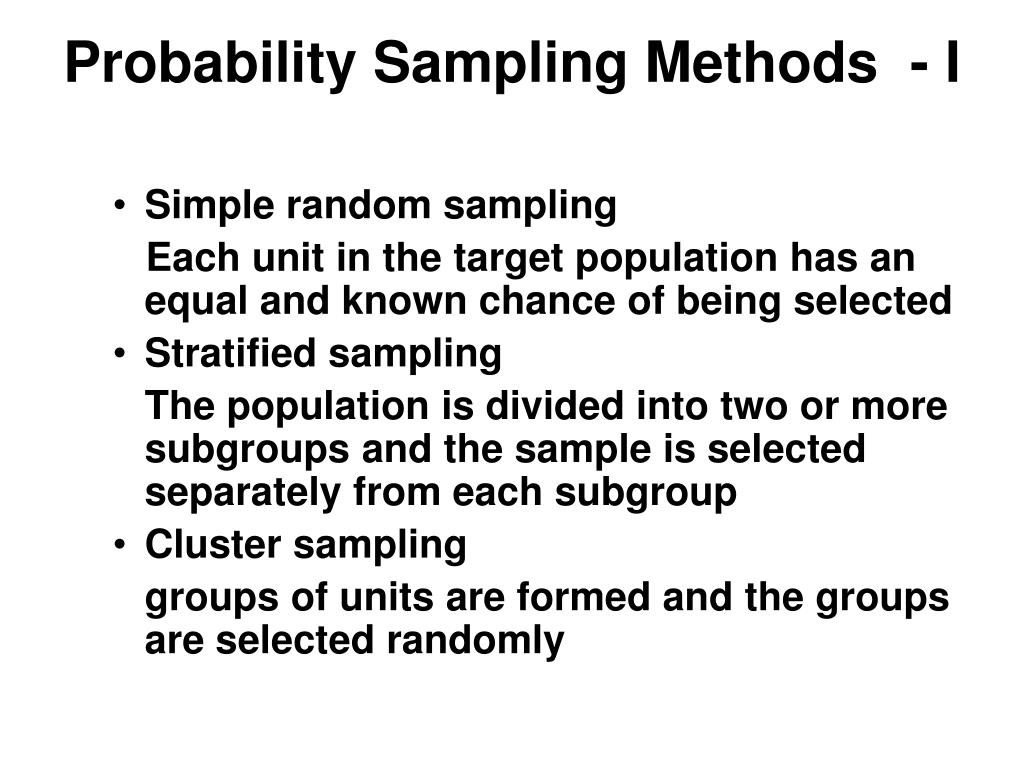 Probability Sampling Methods - I

• Simple random sampling

Each unit in the target population has an equal and known chance of being selected

• Stratified sampling

The population is divided into two or more subgroups and the sample is selected separately from each subgroup

• Cluster sampling

groups of units are formed and the groups are selected randomly